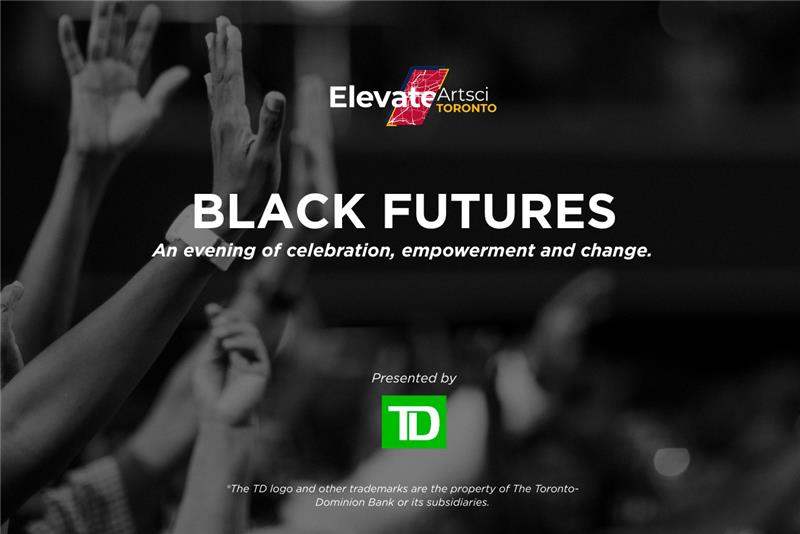 Elevate Artsci TORONTO

BLACK FUTURES

An evening of celebration, empowerment and change.

Presented by

TD

®The TD logo and other trademarks are the property of The Toronto-Dominion Bank or its subsidiaries.